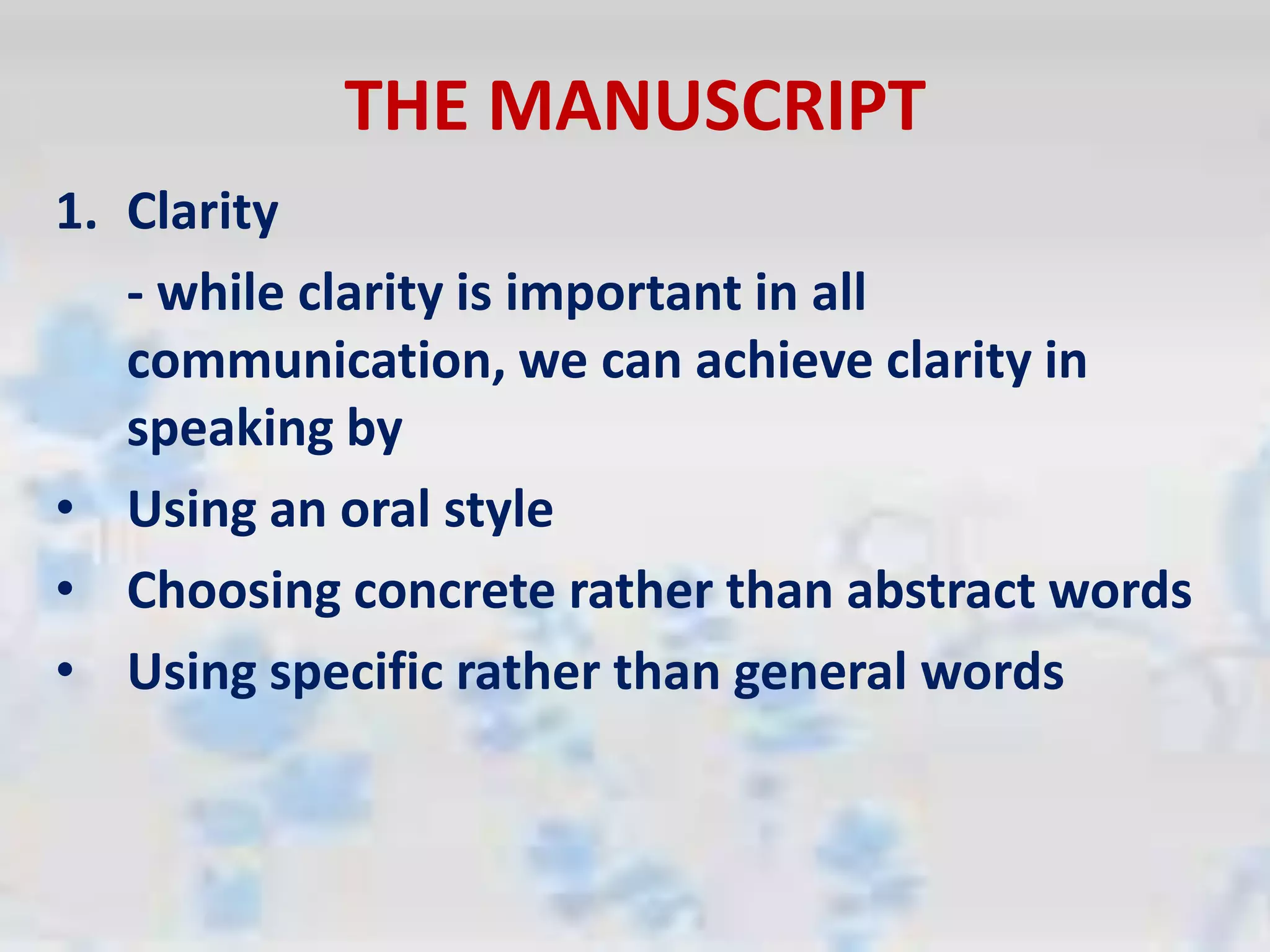 THE MANUSCRIPT

1. Clarity

- while clarity is important in all communication, we can achieve clarity in speaking by

• Using an oral style
• Choosing concrete rather than abstract words
• Using specific rather than general words